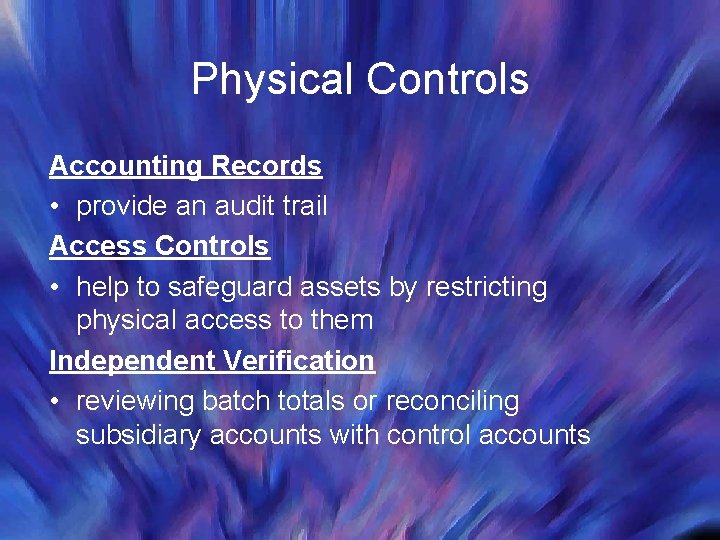 Physical Controls

Accounting Records

• provide an audit trail

Access Controls

• help to safeguard assets by restricting physical access to them

Independent Verification

• reviewing batch totals or reconciling subsidiary accounts with control accounts